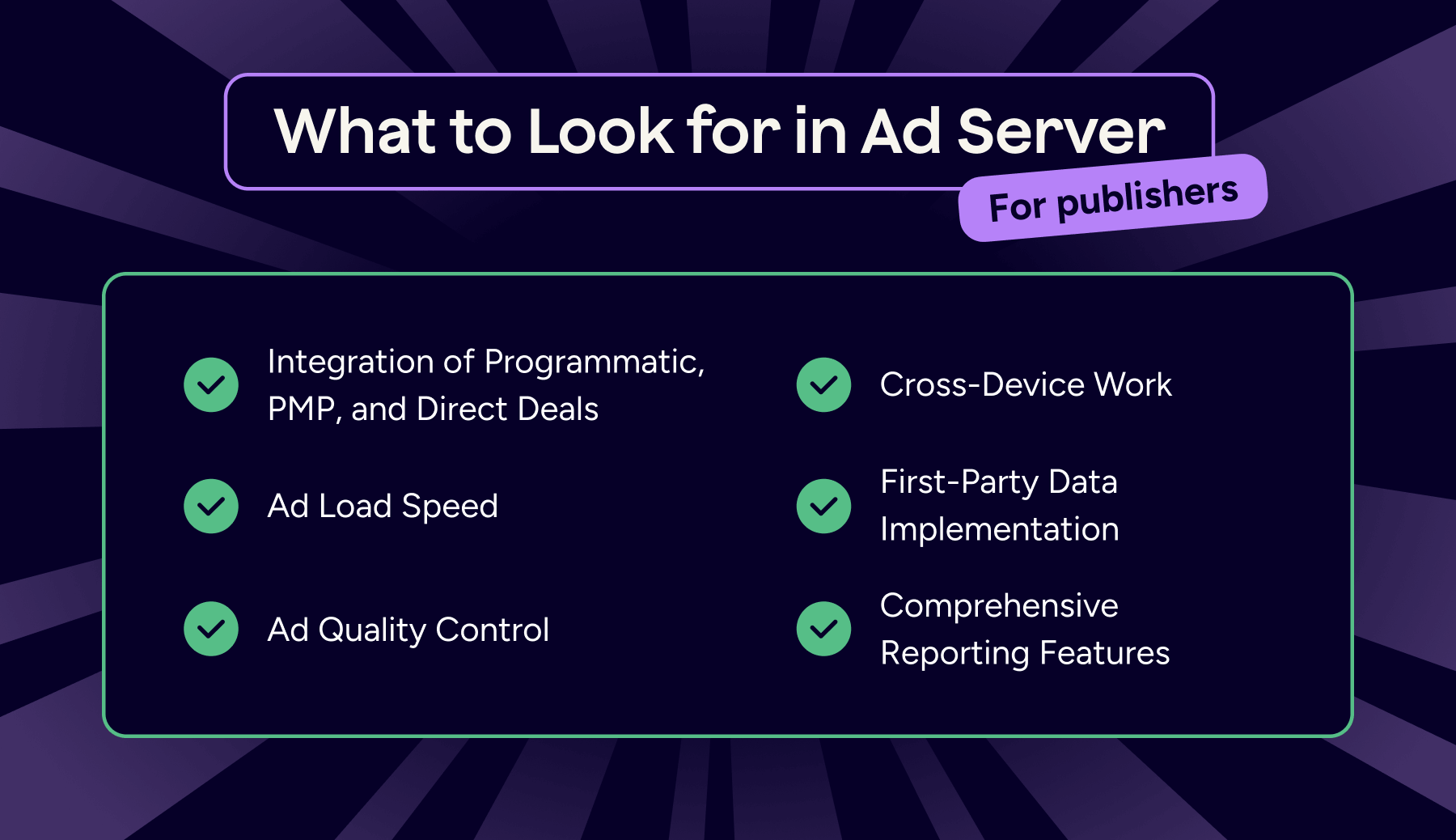 What to Look for in Ad Server

For publishers

Integration of Programmatic, PMP, and Direct Deals

Ad Load Speed

Ad Quality Control

Cross-Device Work

First-Party Data Implementation

Comprehensive Reporting Features